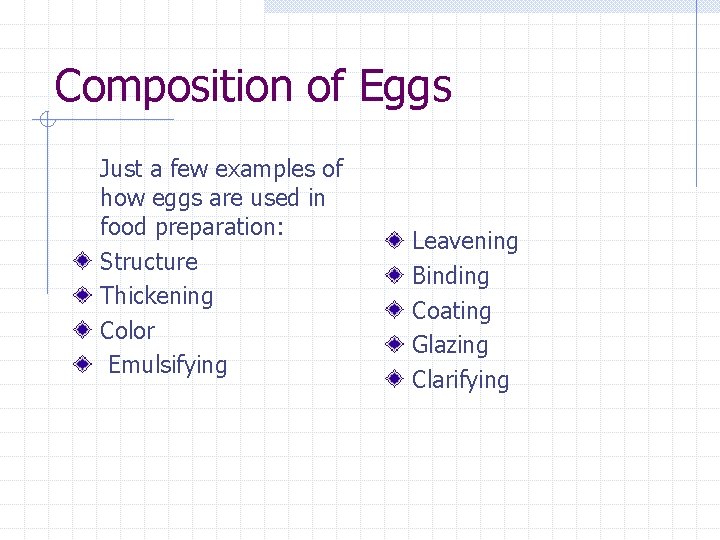 Composition of Eggs

Just a few examples of how eggs are used in food preparation:

- Structure
- Thickening
- Color
- Emulsifying

- Leavening
- Binding
- Coating
- Glazing
- Clarifying